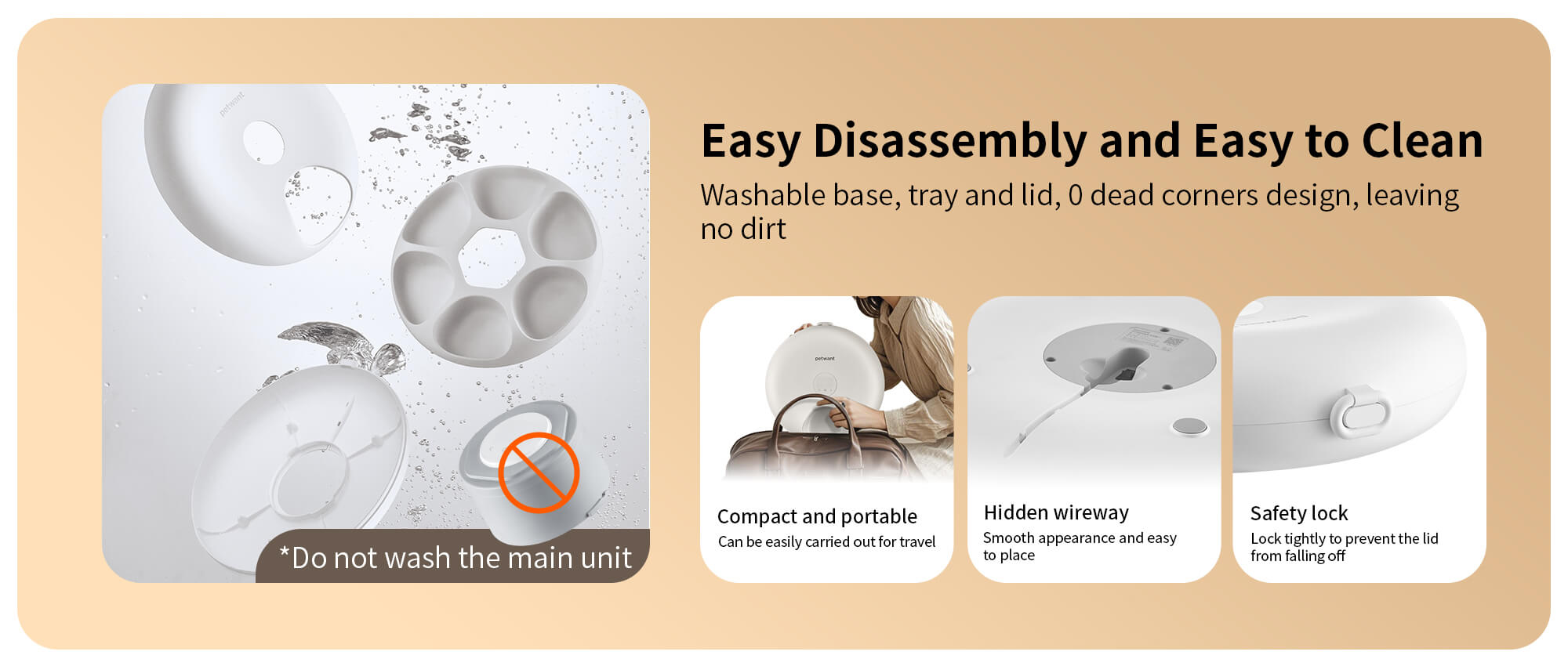 petwant

*Do not wash the main unit

Easy Disassembly and Easy to Clean

Washable base, tray and lid, 0 dead corners design, leaving no dirt

petwant

Compact and portable
Can be easily carried out for travel

Hidden wireway
Smooth appearance and easy to place

Safety lock
Lock tightly to prevent the lid from falling off